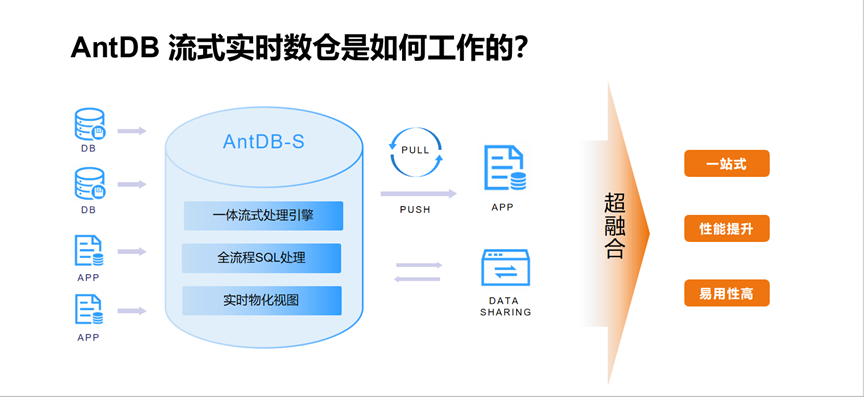 AntDB 流式实时数仓是如何工作的?

DB

DB

APP

APP

AntDB-S

一体流式处理引擎

全流程SQL处理

实时物化视图

PULL

PUSH

APP

DATA SHARING

超融合

一站式

性能提升

易用性高